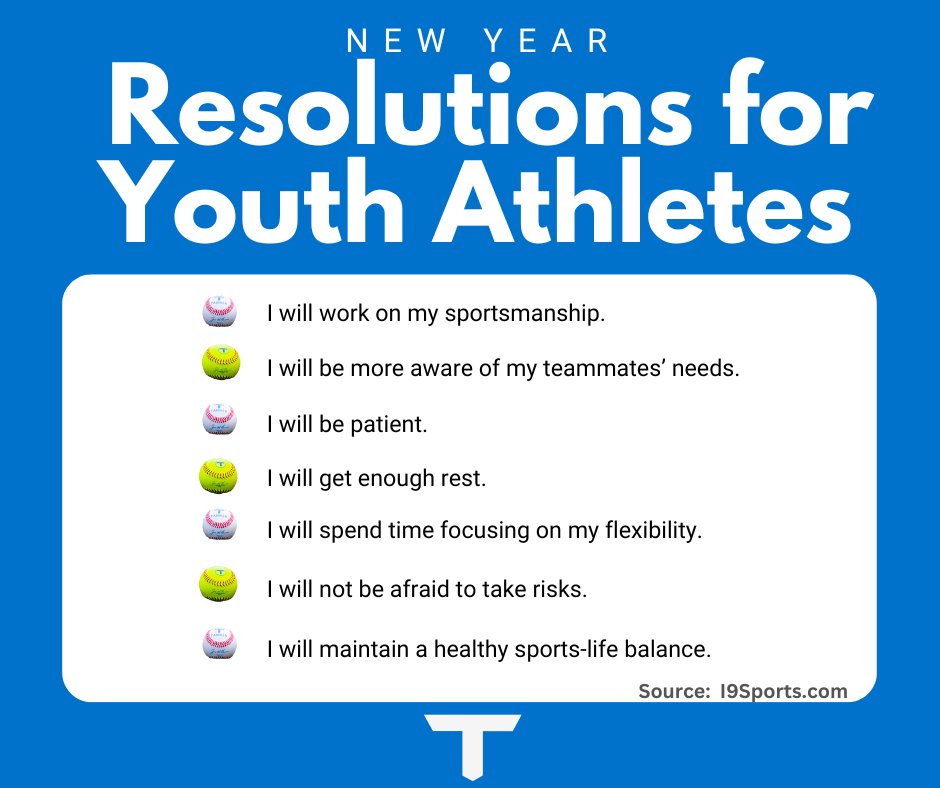 NEW YEAR

Resolutions for Youth Athletes

I will work on my sportsmanship.

I will be more aware of my teammates' needs.

I will be patient.

I will get enough rest.

I will spend time focusing on my flexibility.

I will not be afraid to take risks.

I will maintain a healthy sports-life balance.

Source: I9Sports.com

T